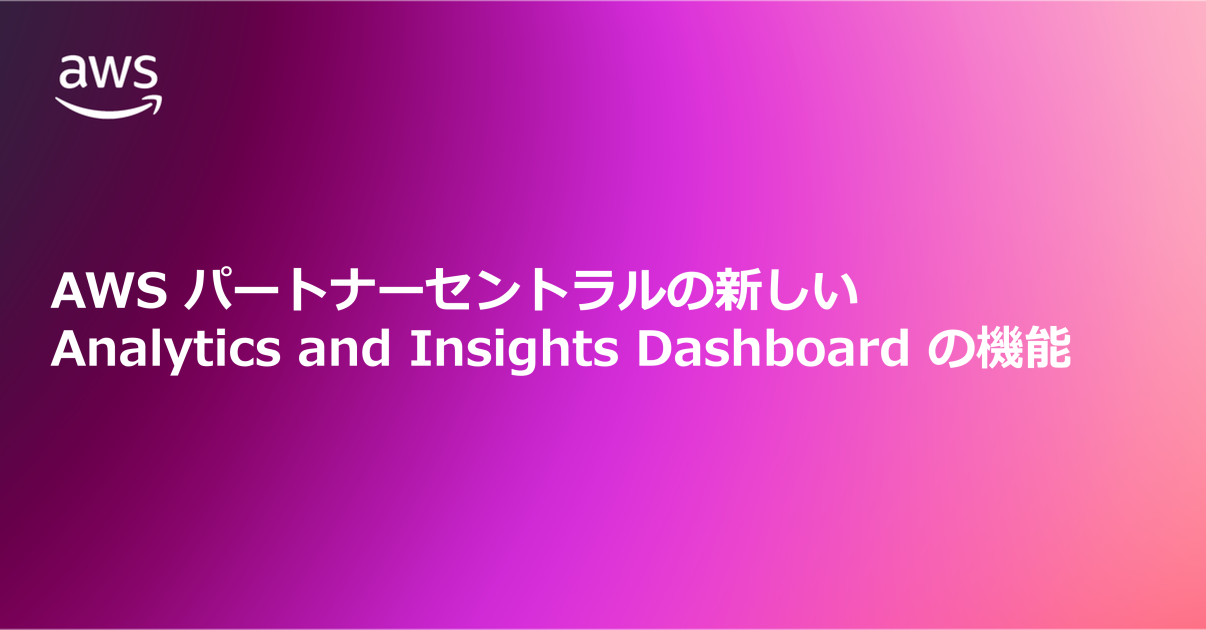 aws

AWS パートナーセントラルの新しい Analytics and Insights Dashboard の機能